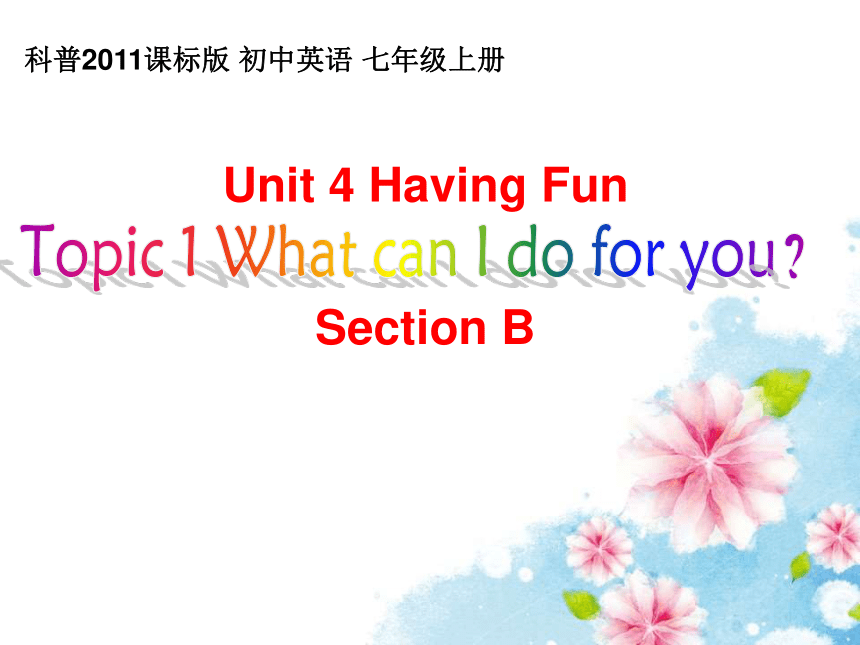 科普2011课标版 初中英语 七年级上册

Unit 4 Having Fun

Topic 1 What can I do for you?

Section B